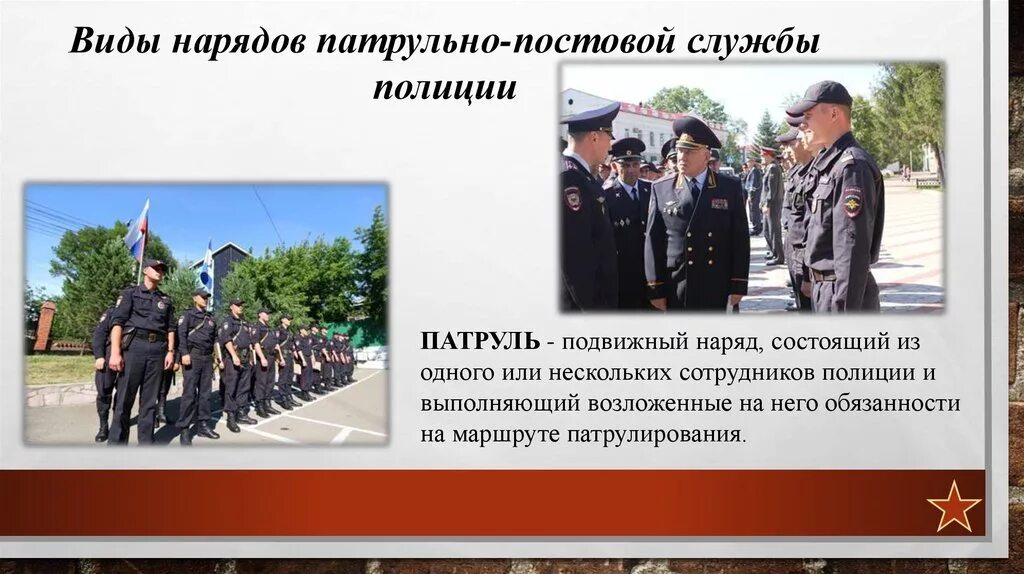 Виды нарядов патрульно-постовой службы полиции

ПАТРУЛЬ - подвижный наряд, состоящий из одного или нескольких сотрудников полиции и выполняющий возложенные на него обязанности на маршруте патрулирования.